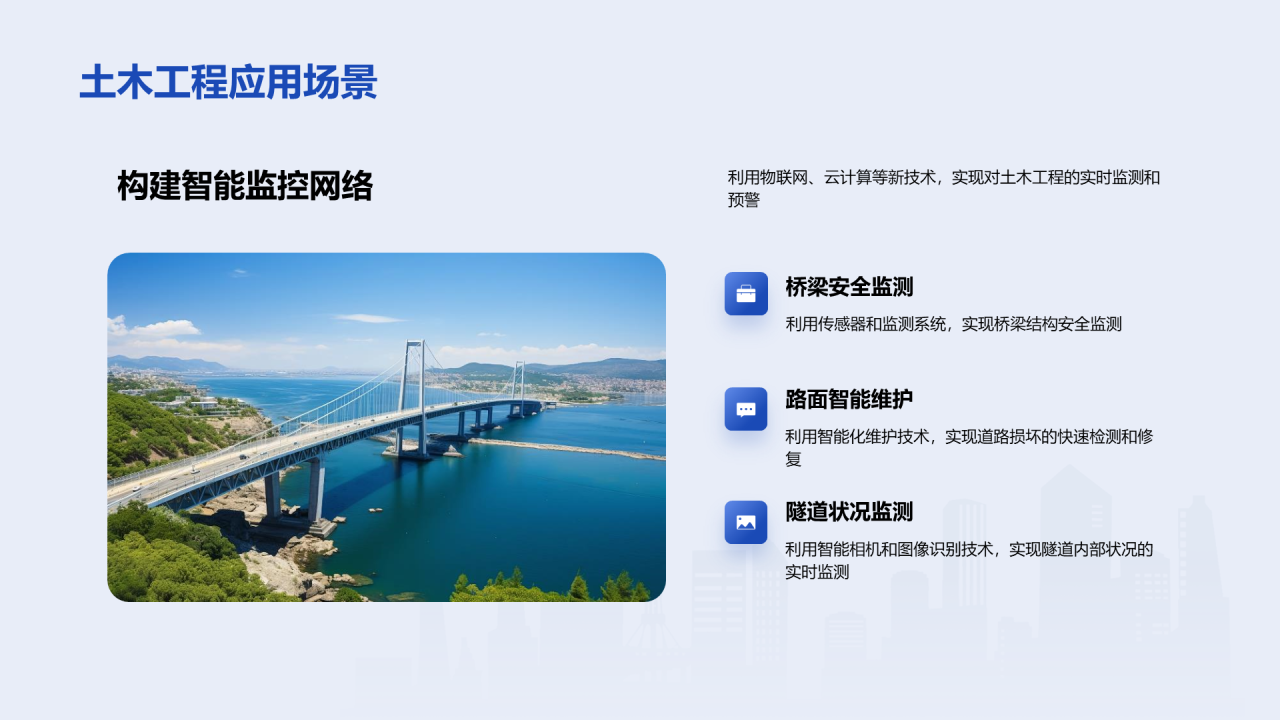 土木工程应用场景

构建智能监控网络

利用物联网、云计算等新技术，实现对土木工程的实时监测和预警

桥梁安全监测

利用传感器和监测系统，实现桥梁结构安全监测

路面智能维护

利用智能化维护技术，实现道路损坏的快速检测和修复

隧道状况监测

利用智能相机和图像识别技术，实现隧道内部状况的实时监测